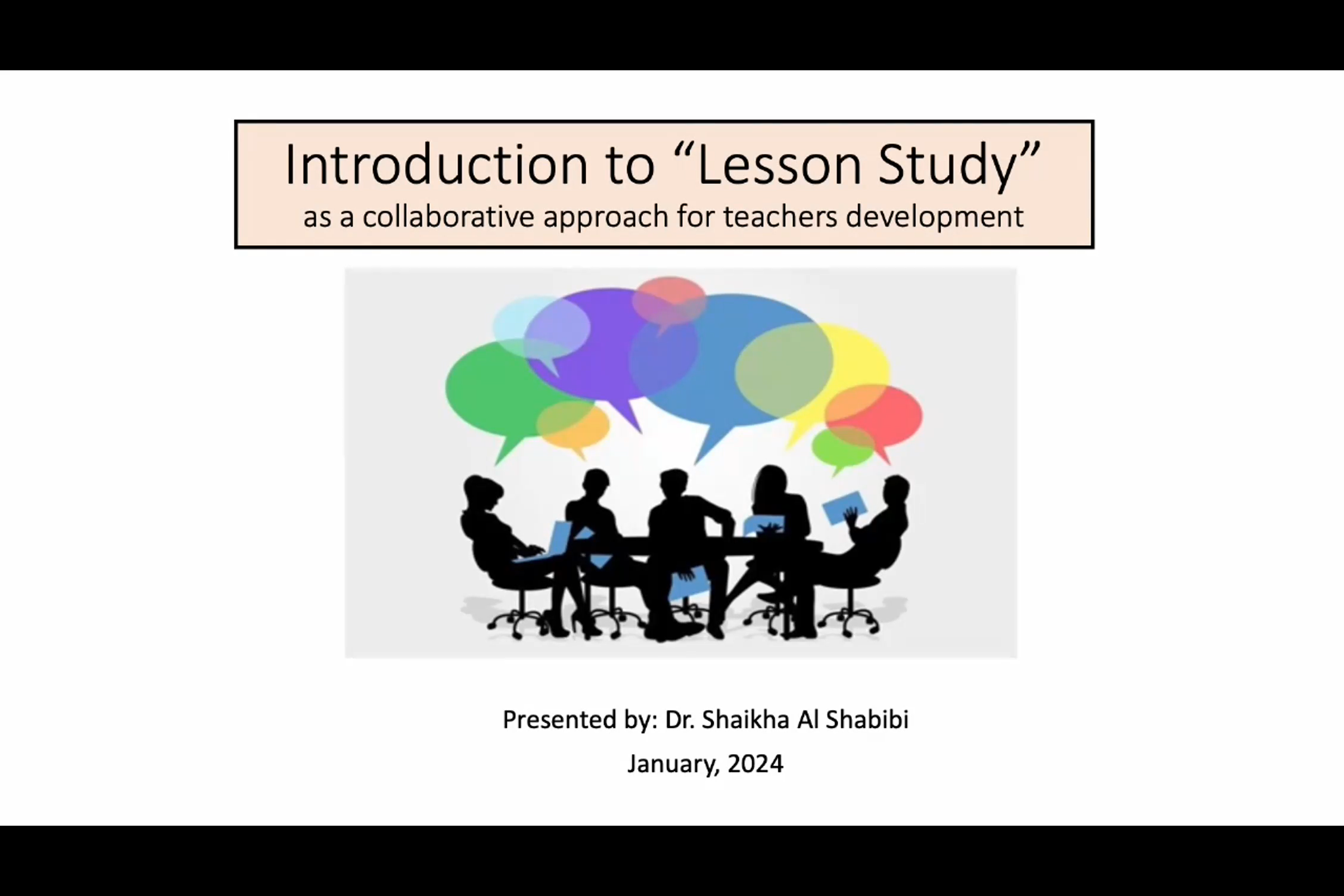 Introduction to “Lesson Study”
as a collaborative approach for teachers development

Presented by: Dr. Shaikha Al Shabibi
January, 2024